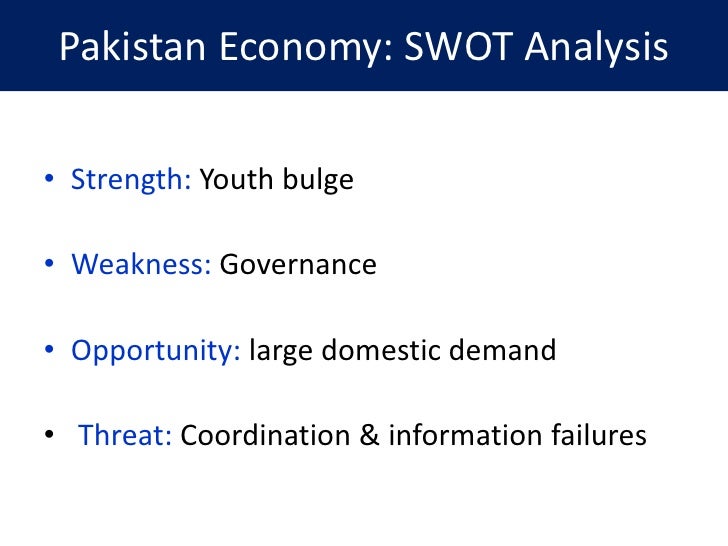 Pakistan Economy: SWOT Analysis

• Strength: Youth bulge

• Weakness: Governance

• Opportunity: large domestic demand

• Threat: Coordination & information failures